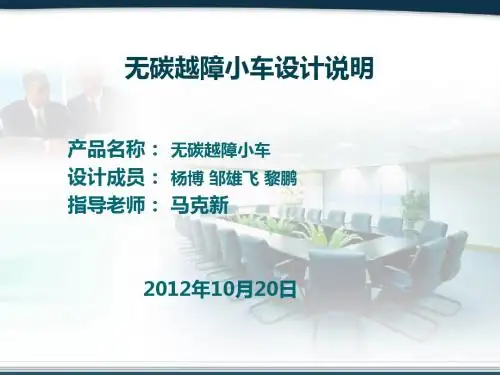 无碳越障小车设计说明

产品名称： 无碳越障小车
设计成员： 杨博 邹雄飞 黎鹏
指导老师： 马克新

2012年10月20日